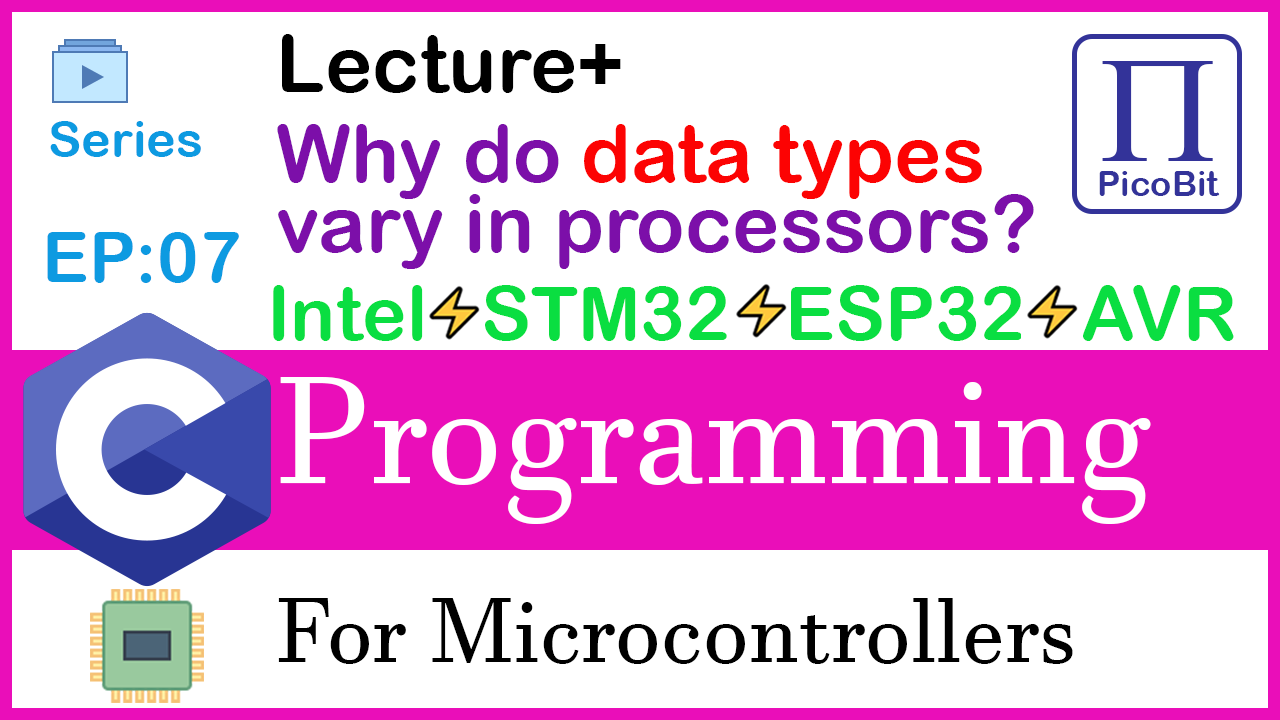 Series

EP:07

Lecture+

Why do data types vary in processors?

Intel⚡STM32⚡ESP32⚡AVR

Π
PicoBit

C

Programming

For Microcontrollers